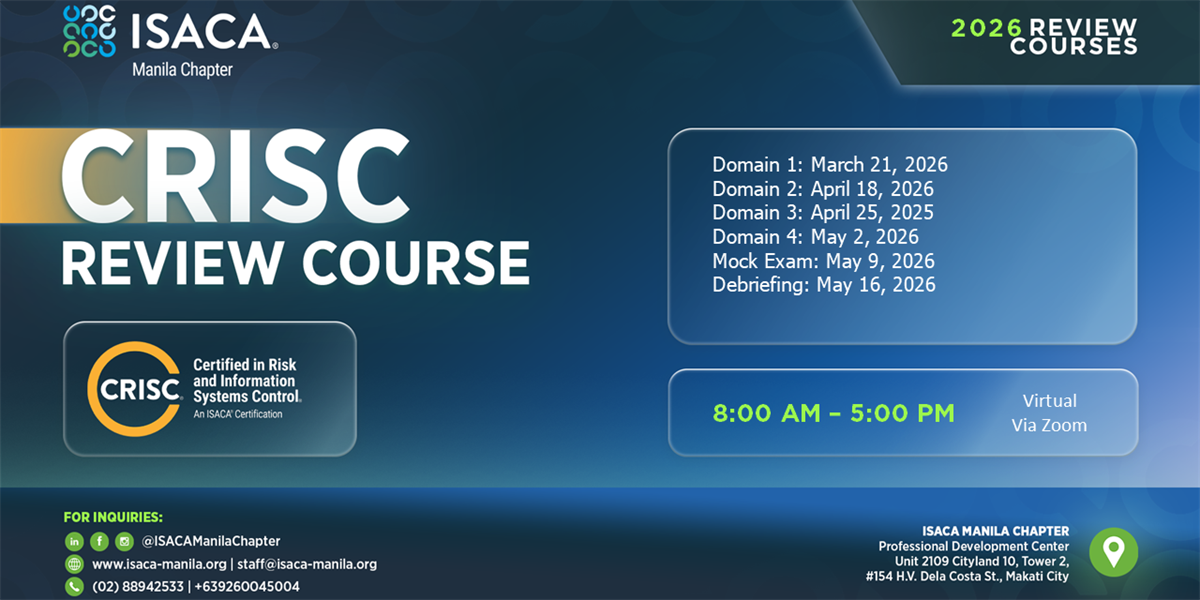 ISACA®
Manila Chapter

2026 REVIEW COURSES

CRISC
REVIEW COURSE

CRISC®
Certified in Risk and Information Systems Control®
An ISACA® Certification

Domain 1: March 21, 2026
Domain 2: April 18, 2026
Domain 3: April 25, 2025
Domain 4: May 2, 2026
Mock Exam: May 9, 2026
Debriefing: May 16, 2026

8:00 AM – 5:00 PM
Virtual
Via Zoom

FOR INQUIRIES:
@ISACAManilaChapter
www.isaca-manila.org | staff@isaca-manila.org
(02) 88942533 | +639260045004

ISACA MANILA CHAPTER
Professional Development Center
Unit 2109 Cityland 10, Tower 2,
#154 H.V. Dela Costa St., Makati City